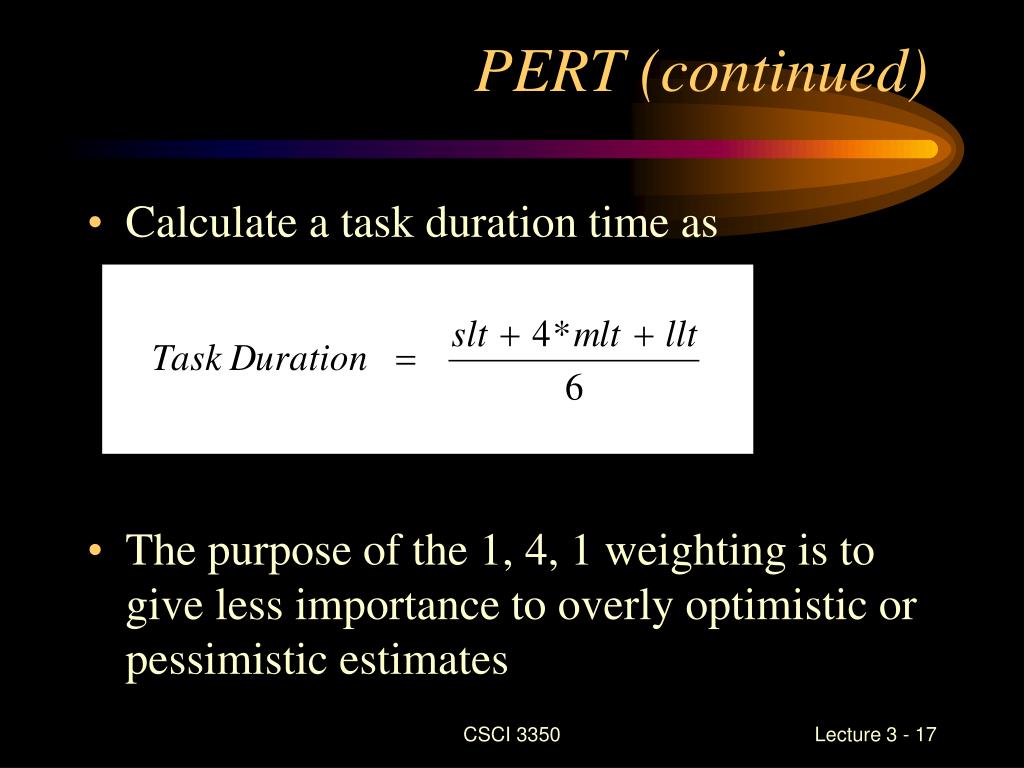 PERT (continued)

• Calculate a task duration time as

$Task\ Duration = \frac{slt + 4*mlt + llt}{6}$

• The purpose of the 1, 4, 1 weighting is to give less importance to overly optimistic or pessimistic estimates

CSCI 3350

Lecture 3 - 17